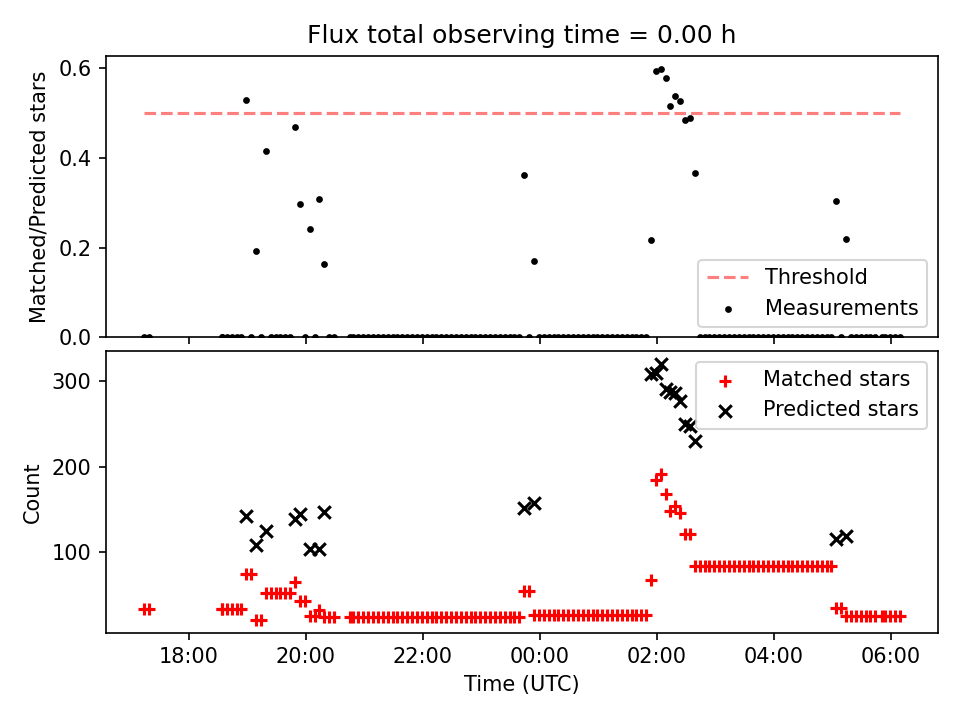 Flux total observing time = 0.00 h

Matched/Predicted stars

0.6
0.4
0.2
0.0

Threshold
Measurements

Count

300
200
100

Matched stars
Predicted stars

18:00
20:00
22:00
00:00
02:00
04:00
06:00

Time (UTC)